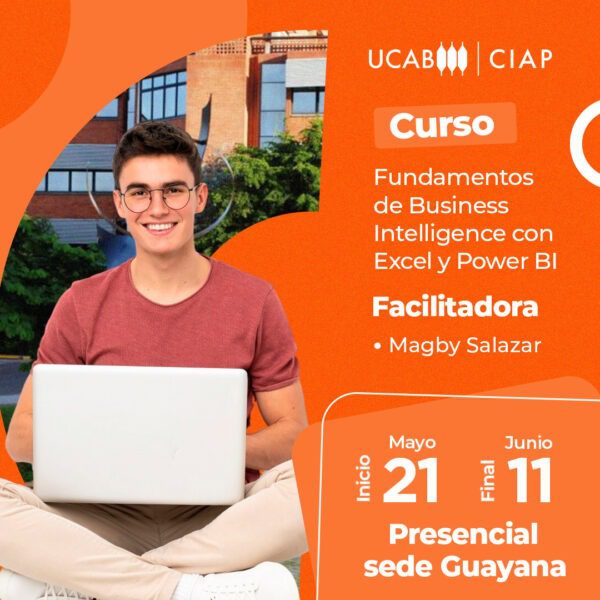 UCAB | CIAP

Curso

Fundamentos de Business Intelligence con Excel y Power BI

Facilitadora

• Magby Salazar

Inicio Mayo 21

Final Junio 11

Presencial sede Guayana